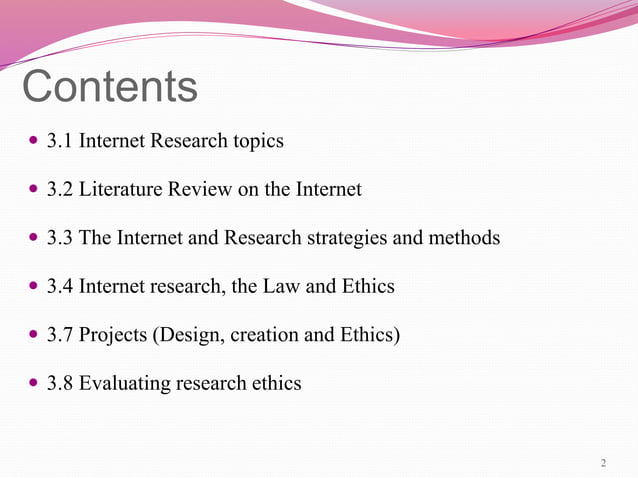 Contents

- 3.1 Internet Research topics
- 3.2 Literature Review on the Internet
- 3.3 The Internet and Research strategies and methods
- 3.4 Internet research, the Law and Ethics
- 3.7 Projects (Design, creation and Ethics)
- 3.8 Evaluating research ethics

2